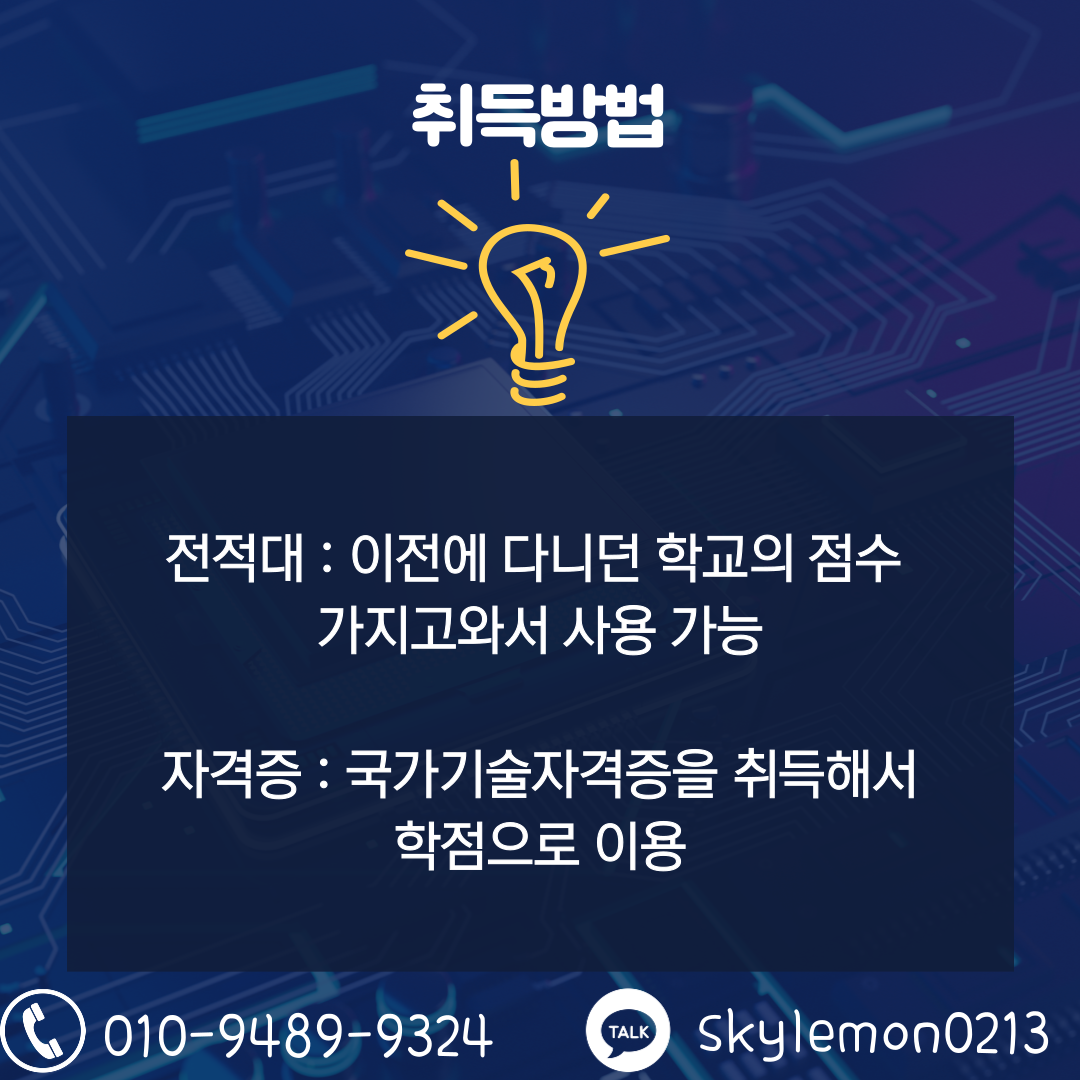 취득방법

전적대 : 이전에 다니던 학교의 점수 가지고와서 사용 가능

자격증 : 국가기술자격증을 취득해서 학점으로 이용

010-9489-9324

TALK

skylemon0213